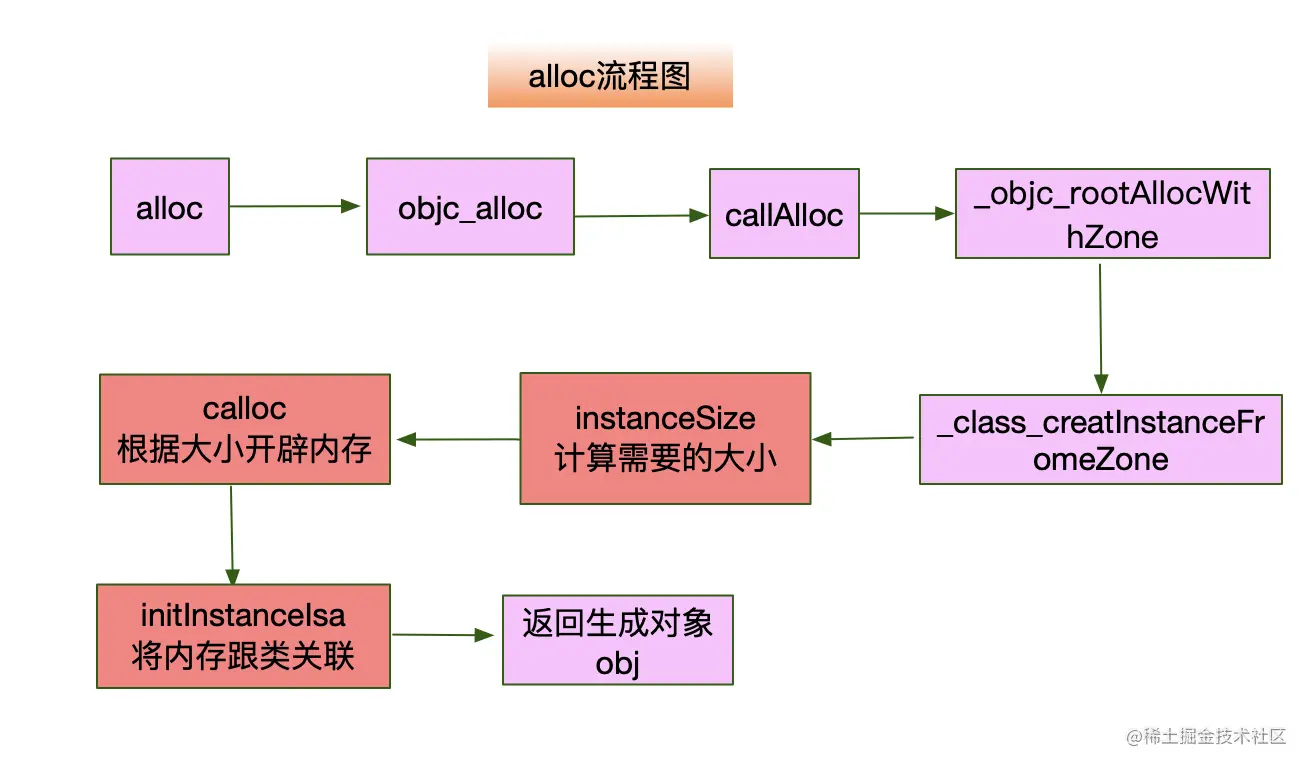 alloc流程图

alloc

objc_alloc

callAlloc

_objc_rootAllocWithZone

_class_creatInstanceFromeZone

instanceSize
计算需要的大小

calloc
根据大小开辟内存

initInstanceIsa
将内存跟类关联

返回生成对象
obj

@稀土掘金技术社区